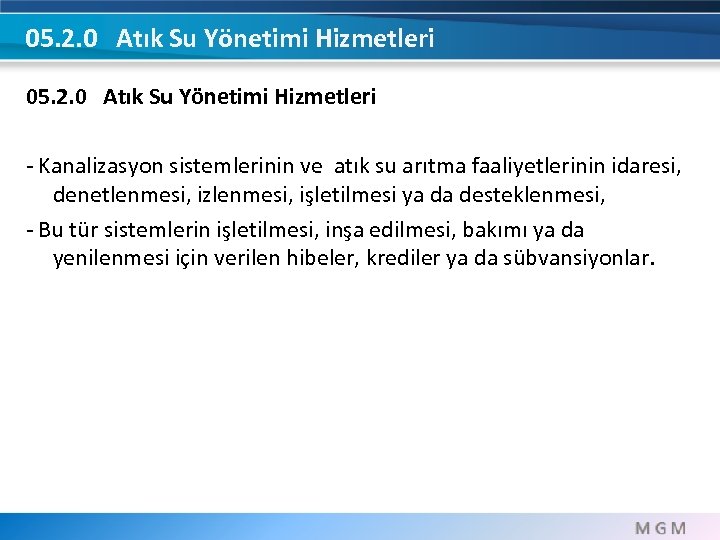 05.2.0 Atık Su Yönetimi Hizmetleri

05.2.0 Atık Su Yönetimi Hizmetleri

- Kanalizasyon sistemlerinin ve atık su arıtma faaliyetlerinin idaresi, denetlenmesi, izlenmesi, işletilmesi ya da desteklenmesi,

- Bu tür sistemlerin işletilmesi, inşa edilmesi, bakımı ya da yenilenmesi için verilen hibeler, krediler ya da sübvansiyonlar.

MGM